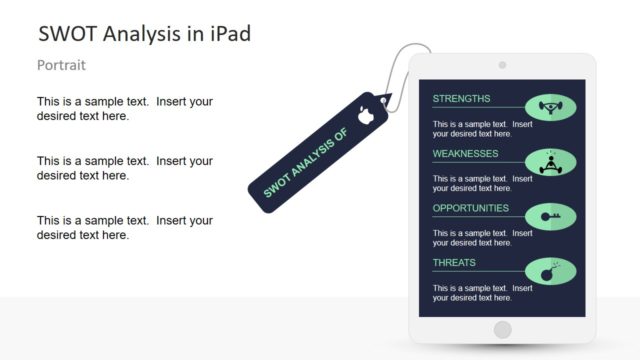 SWOT Analysis in iPad

Portrait

This is a sample text. Insert your desired text here.

This is a sample text. Insert your desired text here.

This is a sample text. Insert your desired text here.

SWOT ANALYSIS OF

STRENGTHS

This is a sample text. Insert your desired text here.

WEAKNESSES

This is a sample text. Insert your desired text here.

OPPORTUNITIES

This is a sample text. Insert your desired text here.

THREATS

This is a sample text. Insert your desired text here.